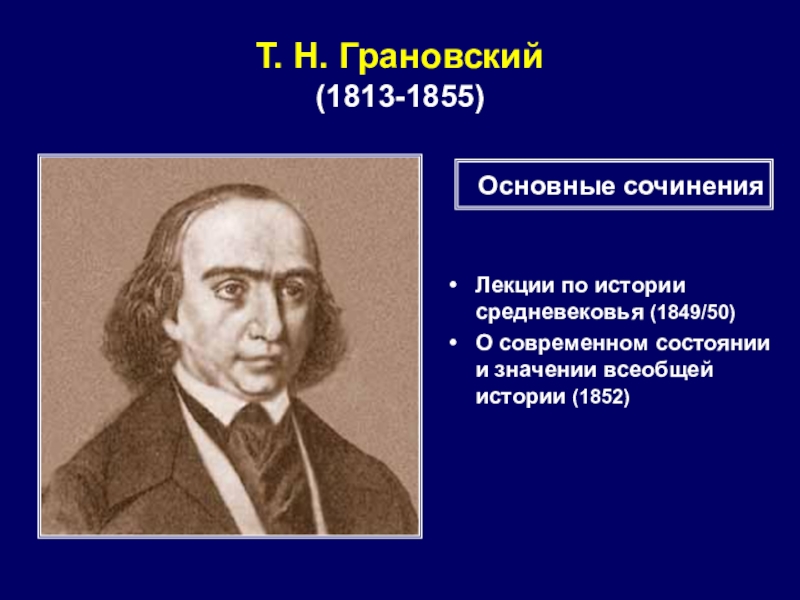 Т. Н. Грановский
(1813-1855)

Основные сочинения

• Лекции по истории средневековья (1849/50)
• О современном состоянии и значении всеобщей истории (1852)